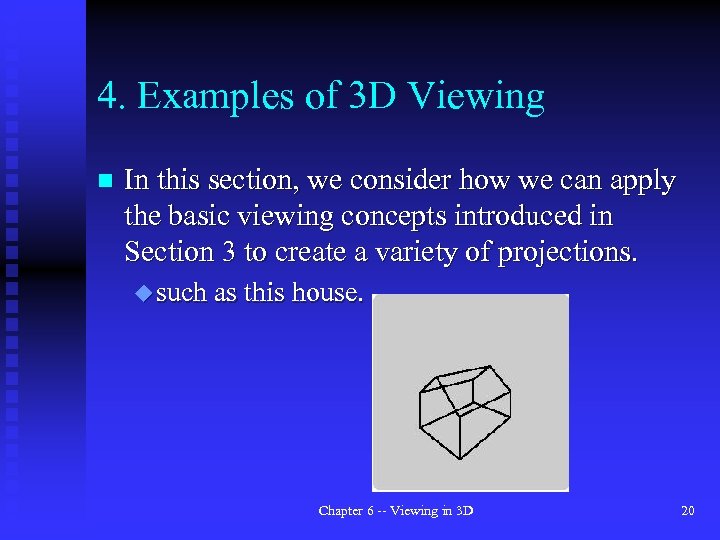 4. Examples of 3D Viewing

In this section, we consider how we can apply the basic viewing concepts introduced in Section 3 to create a variety of projections.

such as this house.

Chapter 6 -- Viewing in 3D

20